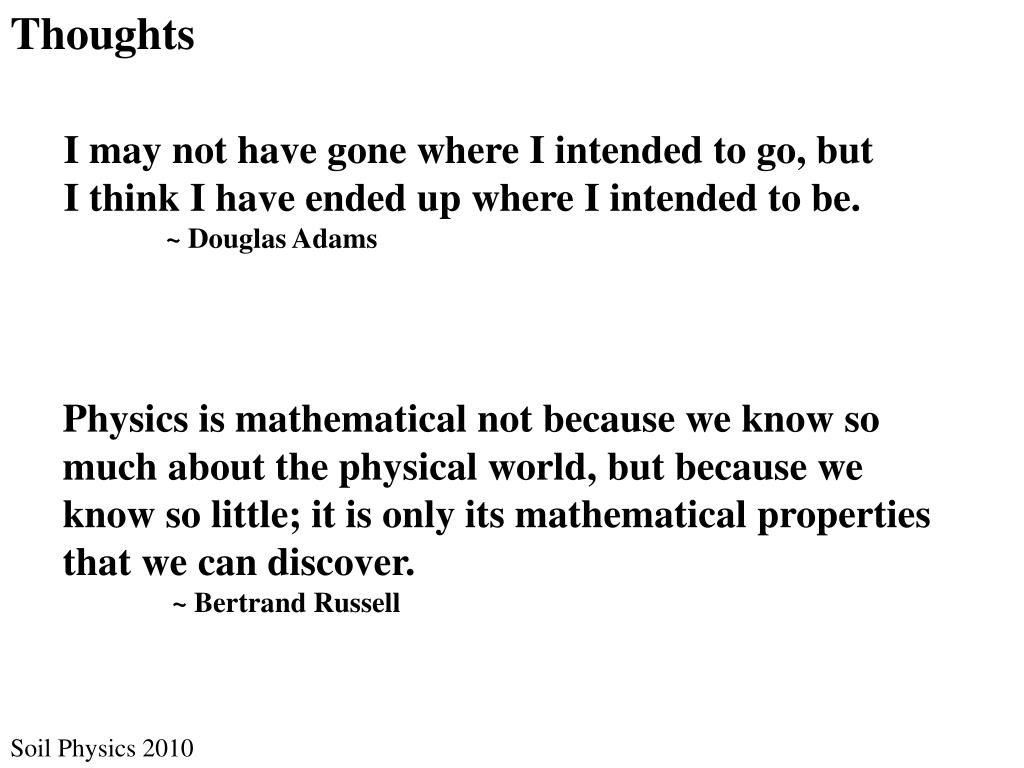 Thoughts

I may not have gone where I intended to go, but I think I have ended up where I intended to be.
~ Douglas Adams

Physics is mathematical not because we know so much about the physical world, but because we know so little; it is only its mathematical properties that we can discover.
~ Bertrand Russell

Soil Physics 2010